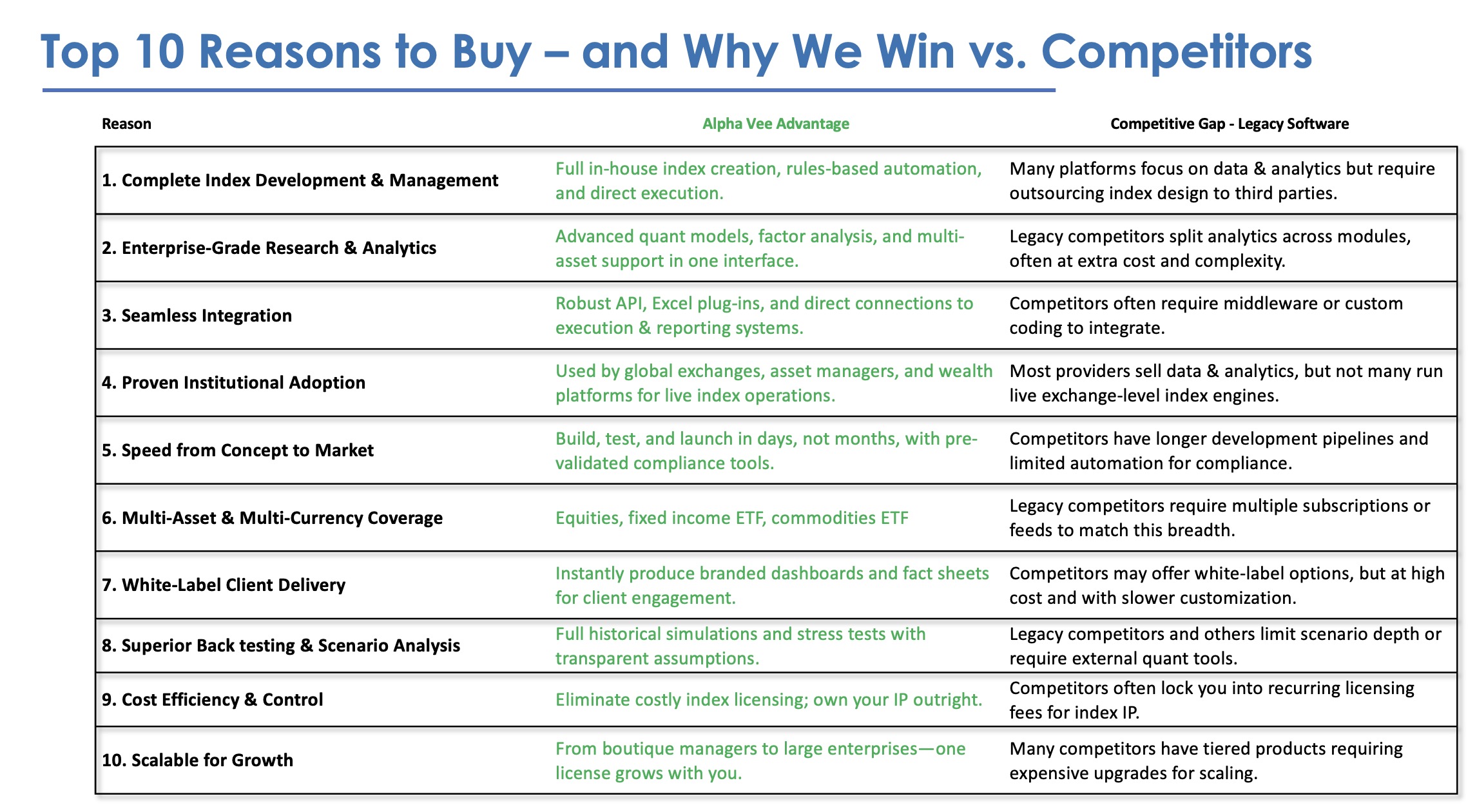 Top 10 Reasons to Buy – and Why We Win vs. Competitors

| Reason | Alpha Vee Advantage | Competitive Gap - Legacy Software |
|---|---|---|
| 1. Complete Index Development & Management | Full in-house index creation, rules-based automation, and direct execution. | Many platforms focus on data & analytics but require outsourcing index design to third parties. |
| 2. Enterprise-Grade Research & Analytics | Advanced quant models, factor analysis, and multi-asset support in one interface. | Legacy competitors split analytics across modules, often at extra cost and complexity. |
| 3. Seamless Integration | Robust API, Excel plug-ins, and direct connections to execution & reporting systems. | Competitors often require middleware or custom coding to integrate. |
| 4. Proven Institutional Adoption | Used by global exchanges, asset managers, and wealth platforms for live index operations. | Most providers sell data & analytics, but not many run live exchange-level index engines. |
| 5. Speed from Concept to Market | Build, test, and launch in days, not months, with pre-validated compliance tools. | Competitors have longer development pipelines and limited automation for compliance. |
| 6. Multi-Asset & Multi-Currency Coverage | Equities, fixed income ETF, commodities ETF | Legacy competitors require multiple subscriptions or feeds to match this breadth. |
| 7. White-Label Client Delivery | Instantly produce branded dashboards and fact sheets for client engagement. | Competitors may offer white-label options, but at high cost and with slower customization. |
| 8. Superior Back testing & Scenario Analysis | Full historical simulations and stress tests with transparent assumptions. | Legacy competitors and others limit scenario depth or require external quant tools. |
| 9. Cost Efficiency & Control | Eliminate costly index licensing; own your IP outright. | Competitors often lock you into recurring licensing fees for index IP. |
| 10. Scalable for Growth | From boutique managers to large enterprises—one license grows with you. | Many competitors have tiered products requiring expensive upgrades for scaling. |